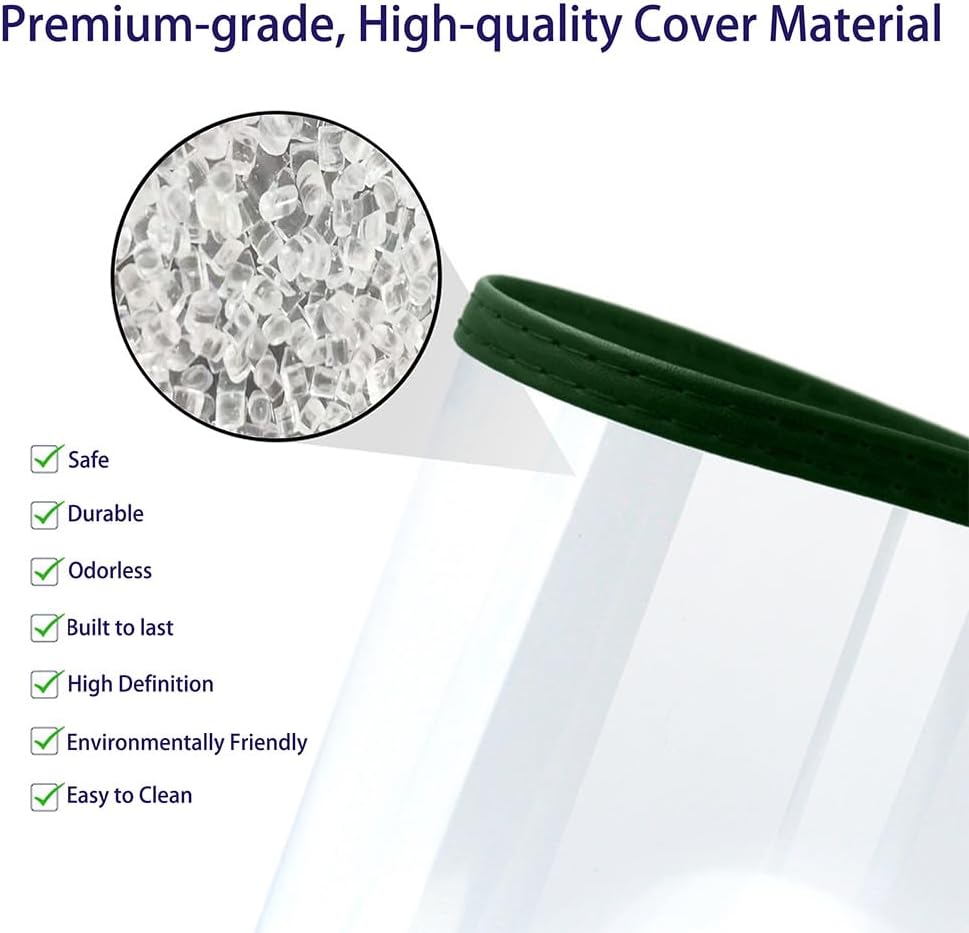 Premium-grade, High-quality Cover Material

☑ Safe
☑ Durable
☑ Odorless
☑ Built to last
☑ High Definition
☑ Environmentally Friendly
☑ Easy to Clean